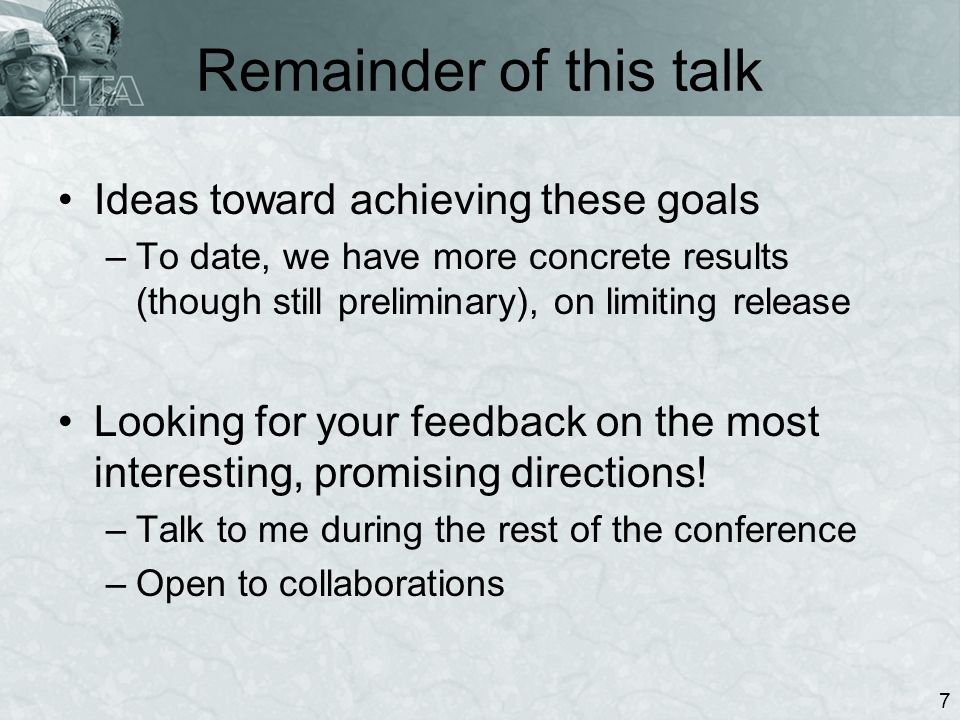 ITA

Remainder of this talk

• Ideas toward achieving these goals
– To date, we have more concrete results (though still preliminary), on limiting release

• Looking for your feedback on the most interesting, promising directions!
– Talk to me during the rest of the conference
– Open to collaborations

7